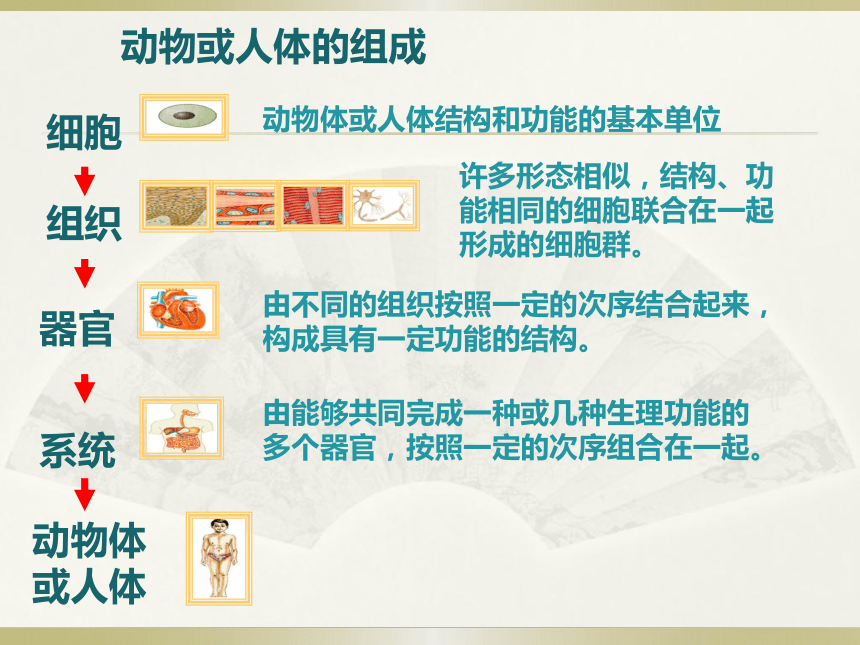 动物或人体的组成

细胞

动物体或人体结构和功能的基本单位

组织

许多形态相似，结构、功能相同的细胞联合在一起形成的细胞群。

器官

由不同的组织按照一定的次序结合起来，构成具有一定功能的结构。

系统

由能够共同完成一种或几种生理功能的多个器官，按照一定的次序组合在一起。

动物体或人体